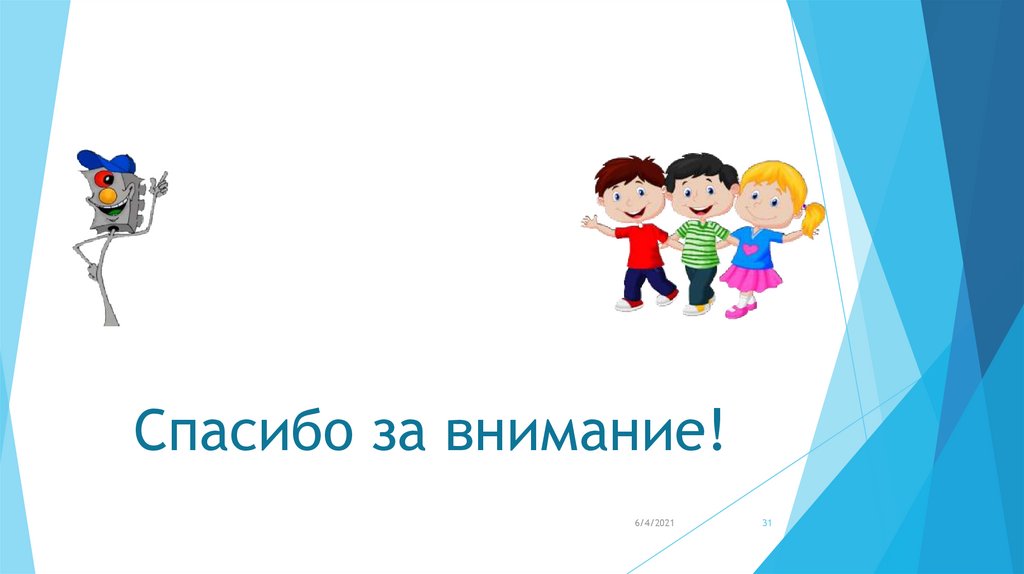 Спасибо за внимание!

6/4/2021

31